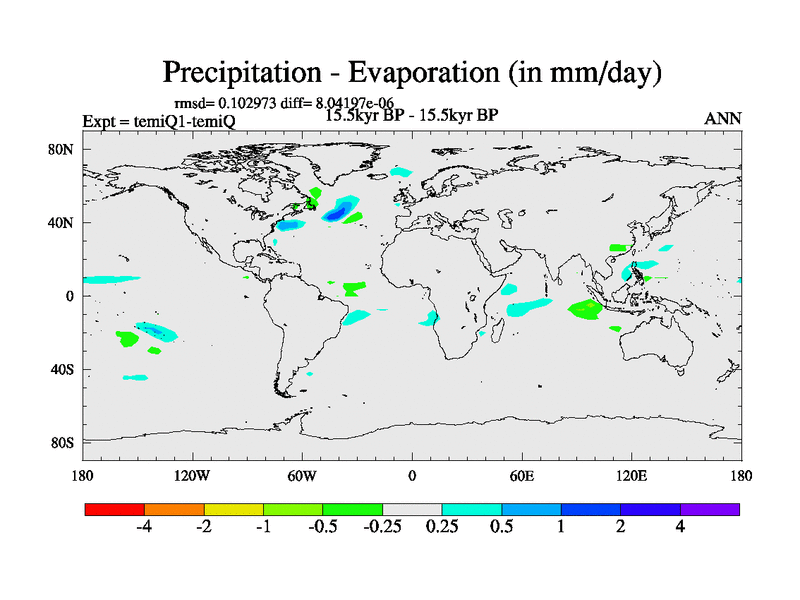 Precipitation - Evaporation (in mm/day)

rmsd= 0.102973 diff= 8.04197e-06
Expt = temiQ1-temiQ
15.5kyr BP - 15.5kyr BP
ANN

80N
40N
0
40S
80S

180
120W
60W
0
60E
120E
180

-4
-2
-1
-0.5
-0.25
0.25
0.5
1
2
4